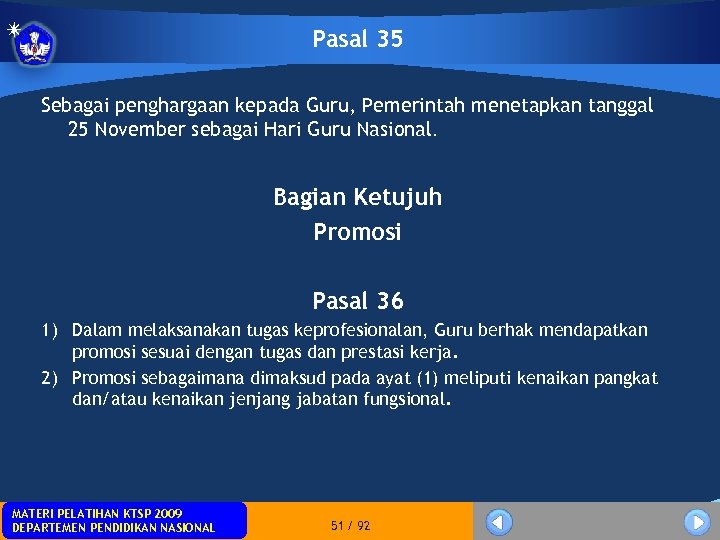 Pasal 35

Sebagai penghargaan kepada Guru, Pemerintah menetapkan tanggal 25 November sebagai Hari Guru Nasional.

Bagian Ketujuh
Promosi

Pasal 36

1) Dalam melaksanakan tugas keprofesionalan, Guru berhak mendapatkan promosi sesuai dengan tugas dan prestasi kerja.
2) Promosi sebagaimana dimaksud pada ayat (1) meliputi kenaikan pangkat dan/atau kenaikan jenjang jabatan fungsional.

MATERI PELATIHAN KTSP 2009
DEPARTEMEN PENDIDIKAN NASIONAL

51 / 92